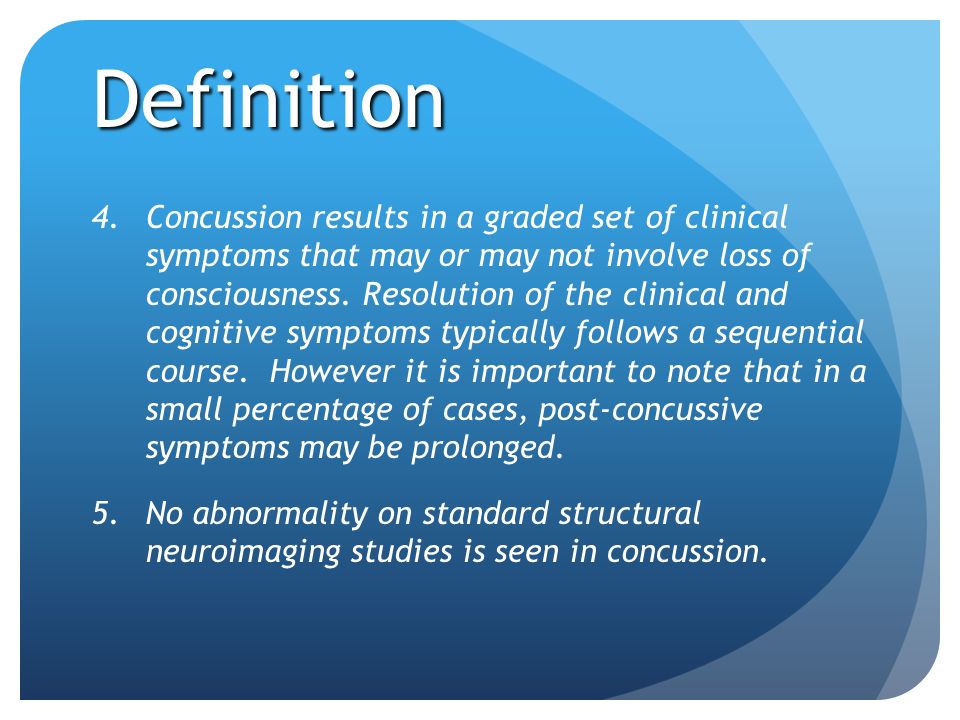 Definition

4. Concussion results in a graded set of clinical symptoms that may or may not involve loss of consciousness. Resolution of the clinical and cognitive symptoms typically follows a sequential course. However it is important to note that in a small percentage of cases, post-concussive symptoms may be prolonged.

5. No abnormality on standard structural neuroimaging studies is seen in concussion.